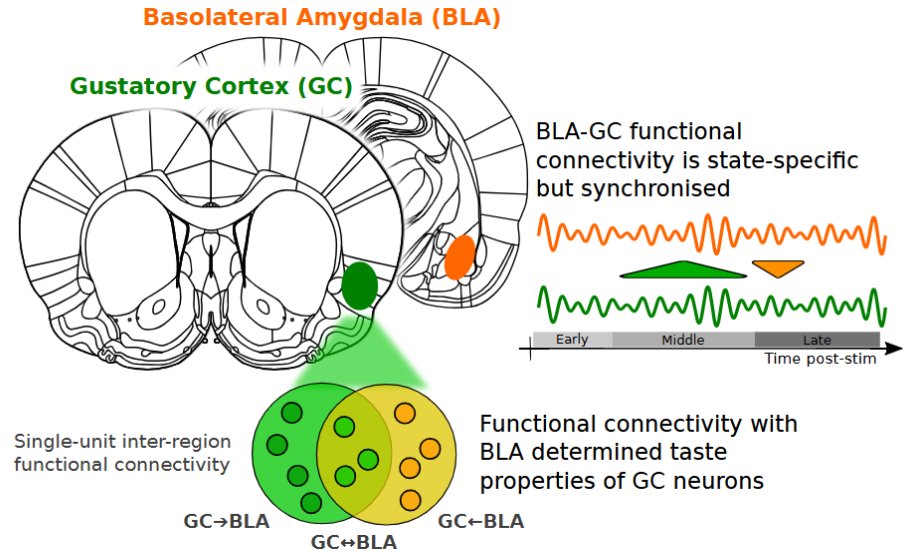 Basolateral Amygdala (BLA)

Gustatory Cortex (GC)

BLA-GC functional connectivity is state-specific but synchronised

Early

Middle

Late

Time post-stim

Single-unit inter-region functional connectivity

Functional connectivity with BLA determined taste properties of GC neurons

GC→BLA

GC↔BLA

GC←BLA